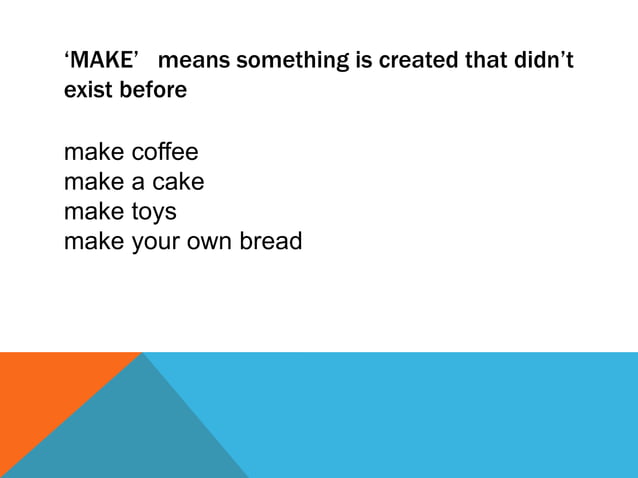 ‘MAKE’ means something is created that didn’t exist before

make coffee
make a cake
make toys
make your own bread